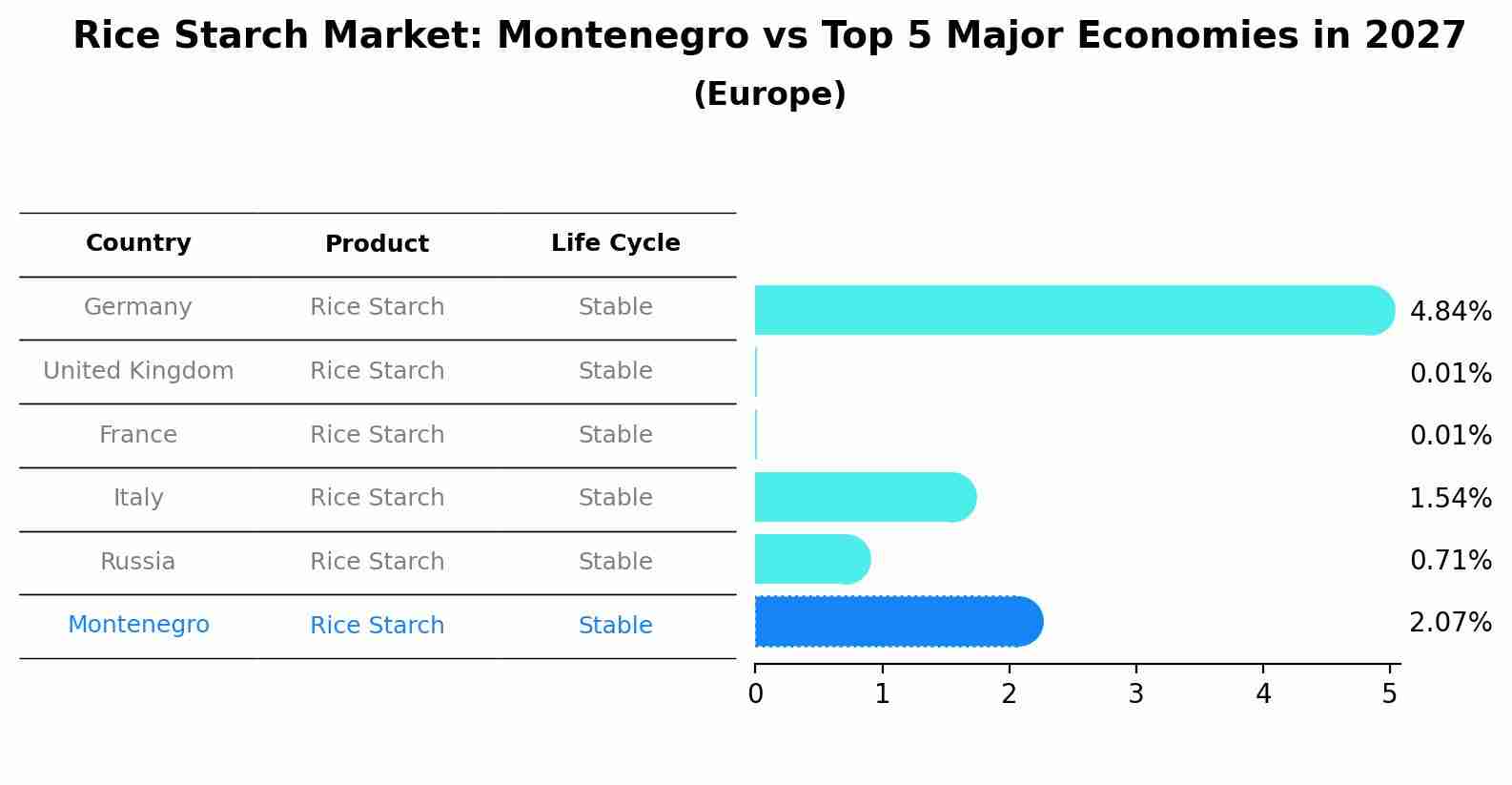 Rice Starch Market: Montenegro vs Top 5 Major Economies in 2027
(Europe)

| Country | Product | Life Cycle |
|---|---|---|
| Germany | Rice Starch | Stable |
| United Kingdom | Rice Starch | Stable |
| France | Rice Starch | Stable |
| Italy | Rice Starch | Stable |
| Russia | Rice Starch | Stable |
| Montenegro | Rice Starch | Stable |

4.84%
0.01%
0.01%
1.54%
0.71%
2.07%

0 1 2 3 4 5